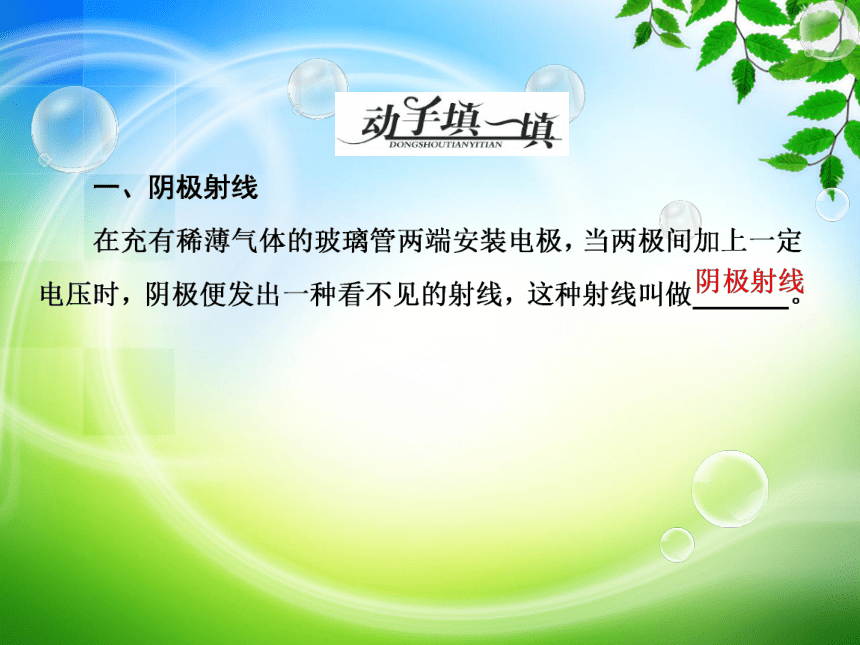 动手填一填
DONGSHOUTIANYITIAN

一、阴极射线

在充有稀薄气体的玻璃管两端安装电极，当两极间加上一定电压时，阴极便发出一种看不见的射线，这种射线叫做阴极射线。